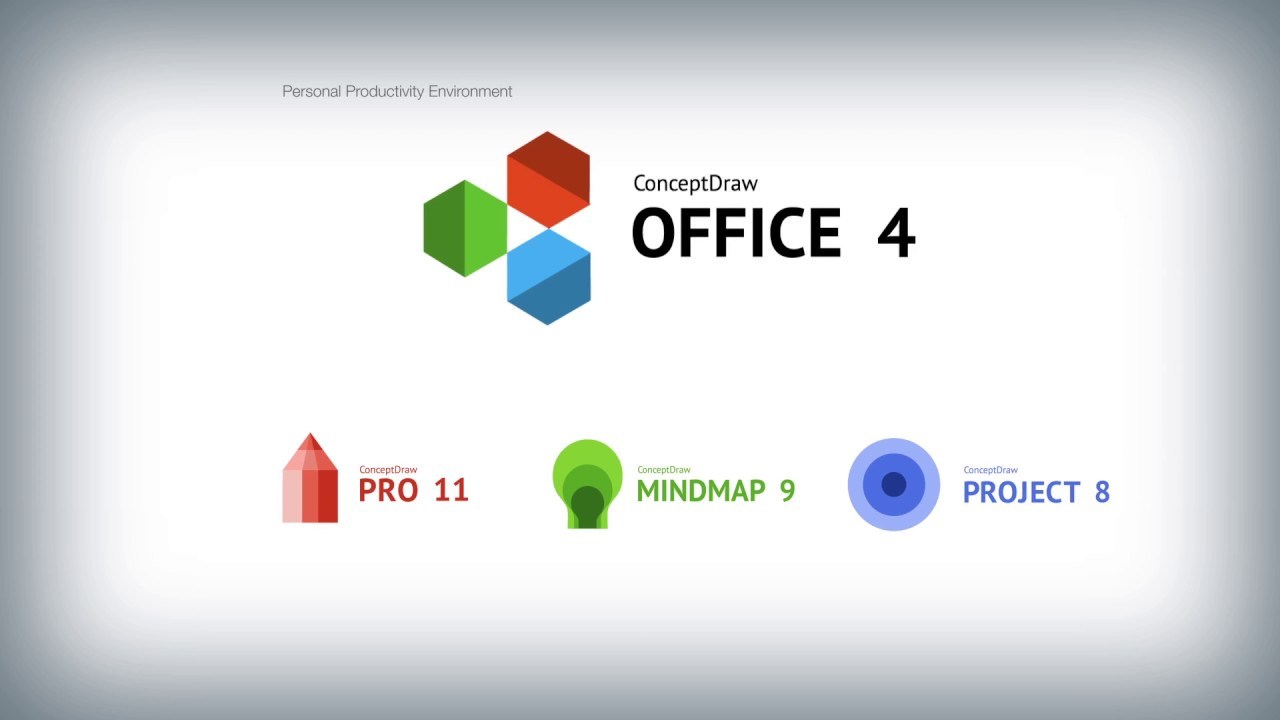 Personal Productivity Environment

ConceptDraw
OFFICE 4

ConceptDraw
PRO 11

ConceptDraw
MINDMAP 9

ConceptDraw
PROJECT 8